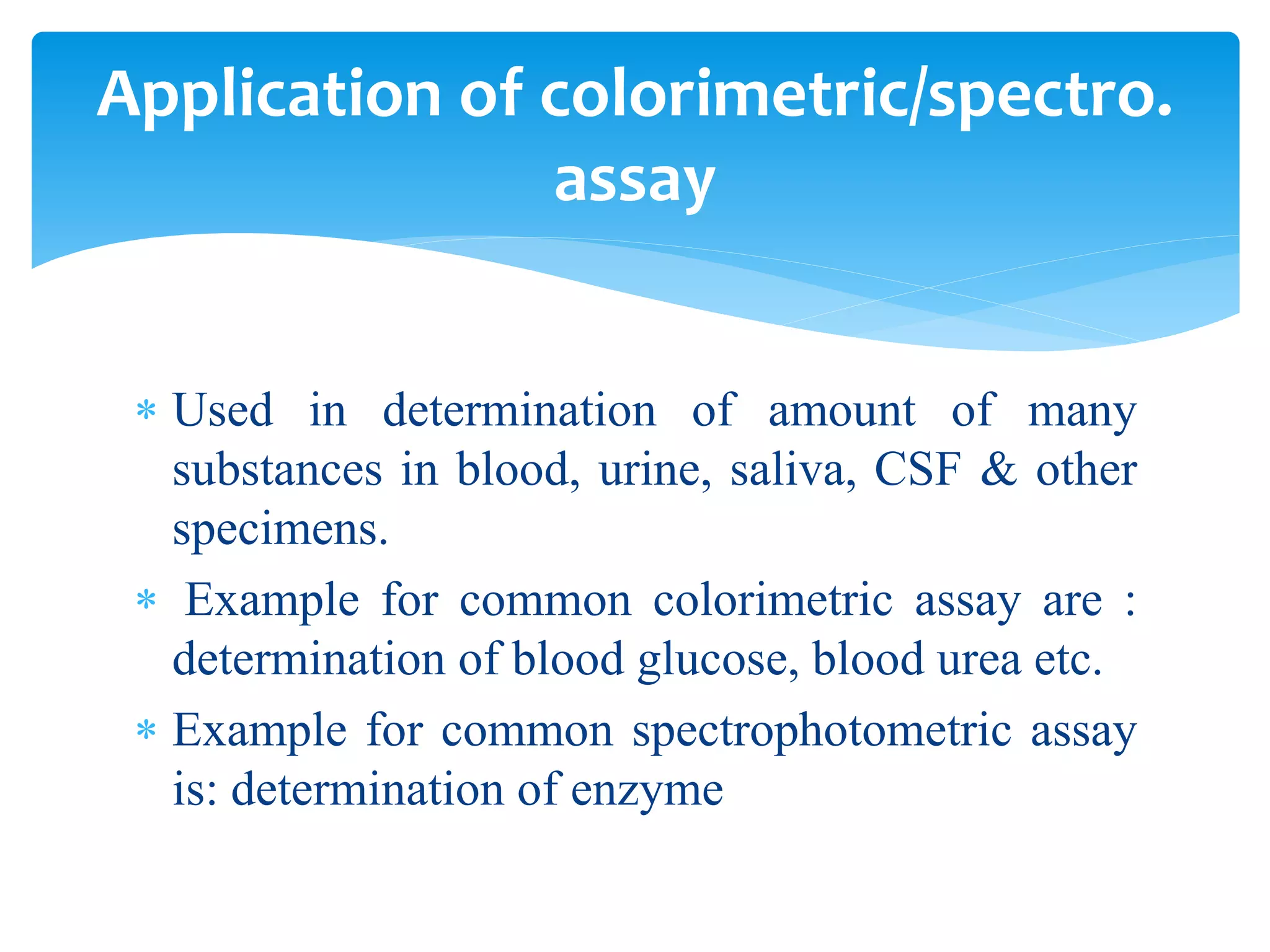 Application of colorimetric/spectro. assay

* Used in determination of amount of many substances in blood, urine, saliva, CSF & other specimens.
* Example for common colorimetric assay are : determination of blood glucose, blood urea etc.
* Example for common spectrophotometric assay is: determination of enzyme